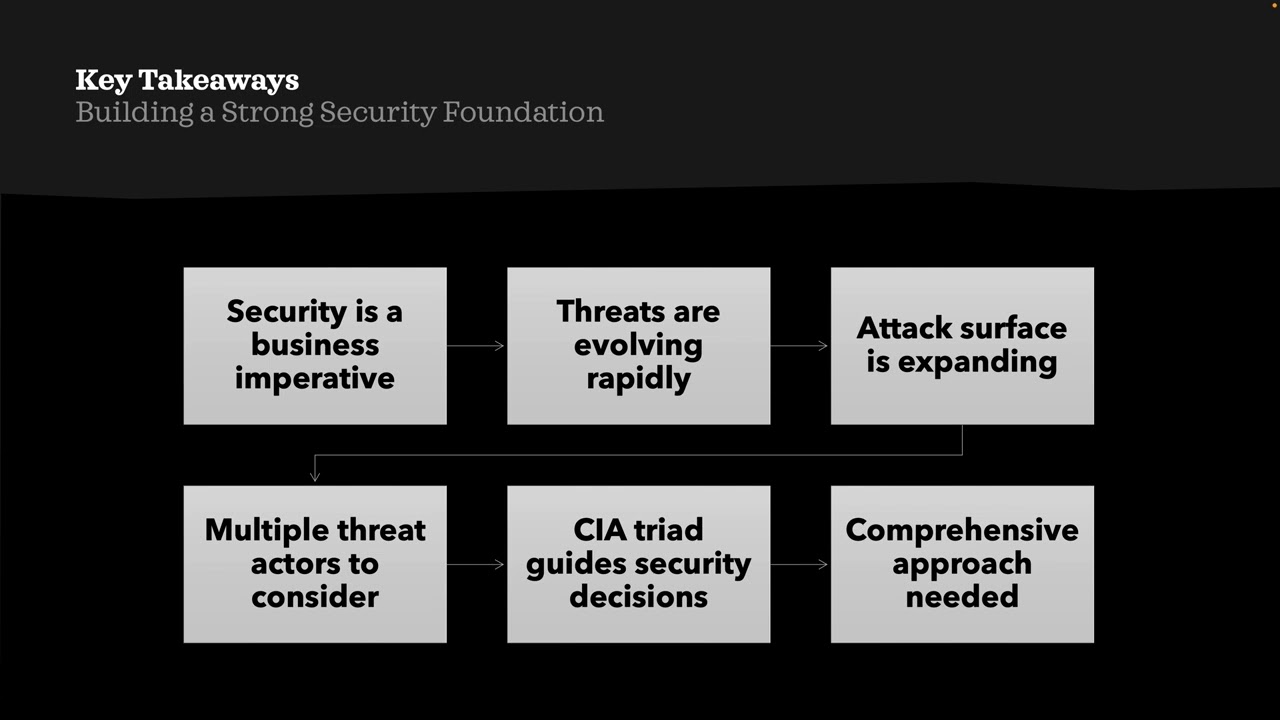 Key Takeaways
Building a Strong Security Foundation

Security is a business imperative

Threats are evolving rapidly

Attack surface is expanding

Multiple threat actors to consider

CIA triad guides security decisions

Comprehensive approach needed